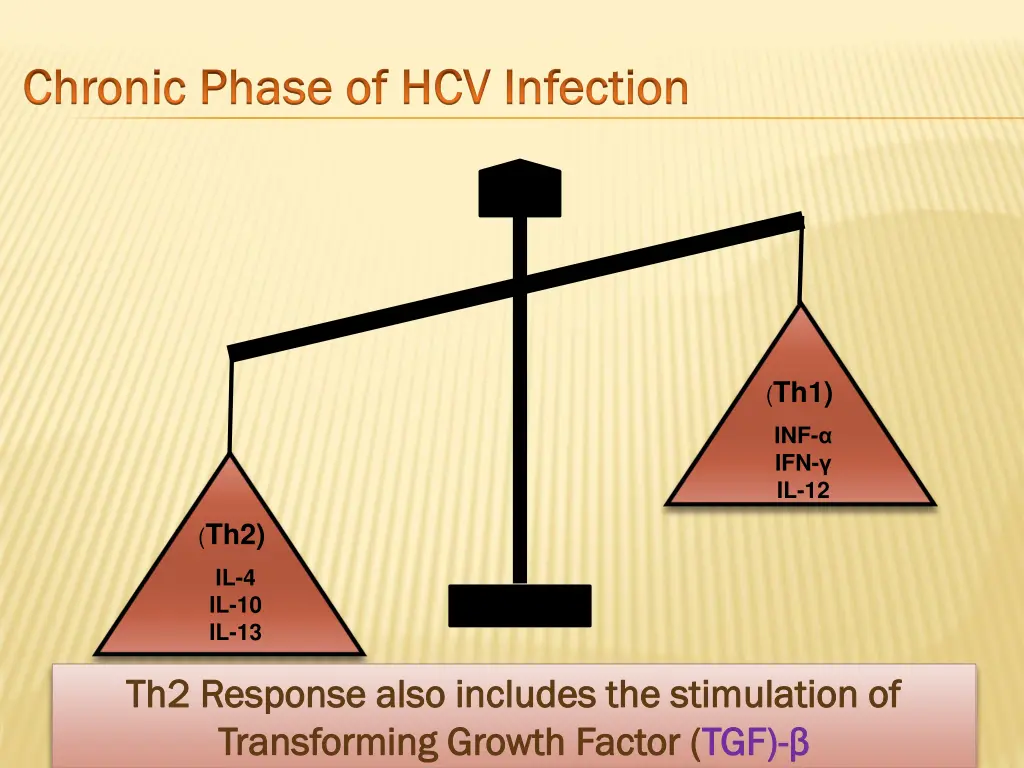 Chronic Phase of HCV Infection

(Th1)
INF-α
IFN-γ
IL-12

(Th2)
IL-4
IL-10
IL-13

Th2 Response also includes the stimulation of Transforming Growth Factor (TGF)-β